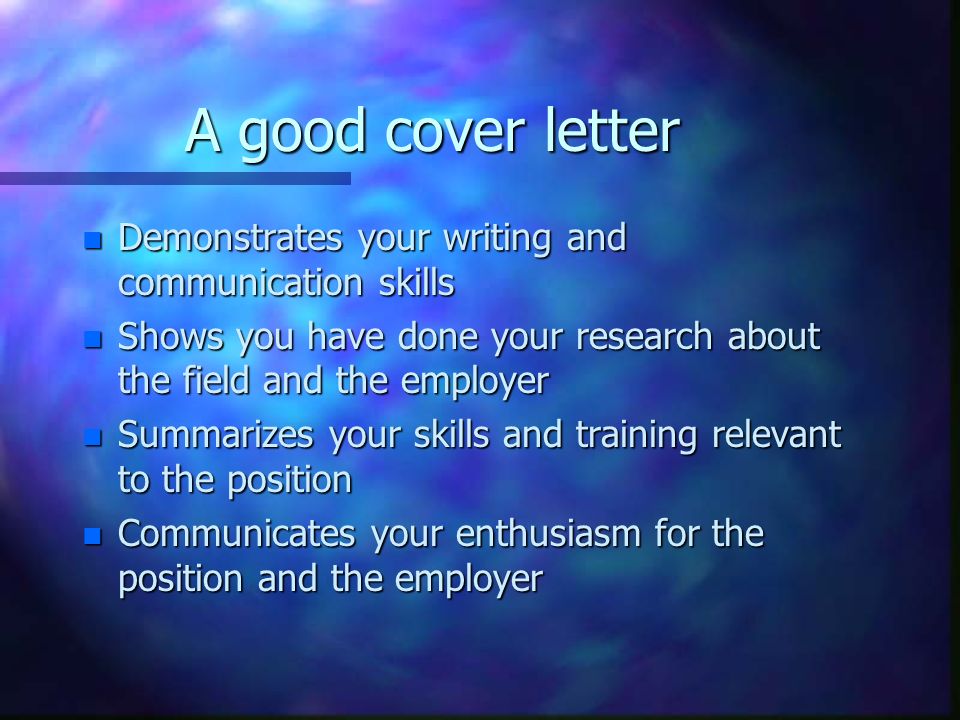 A good cover letter

- Demonstrates your writing and communication skills
- Shows you have done your research about the field and the employer
- Summarizes your skills and training relevant to the position
- Communicates your enthusiasm for the position and the employer